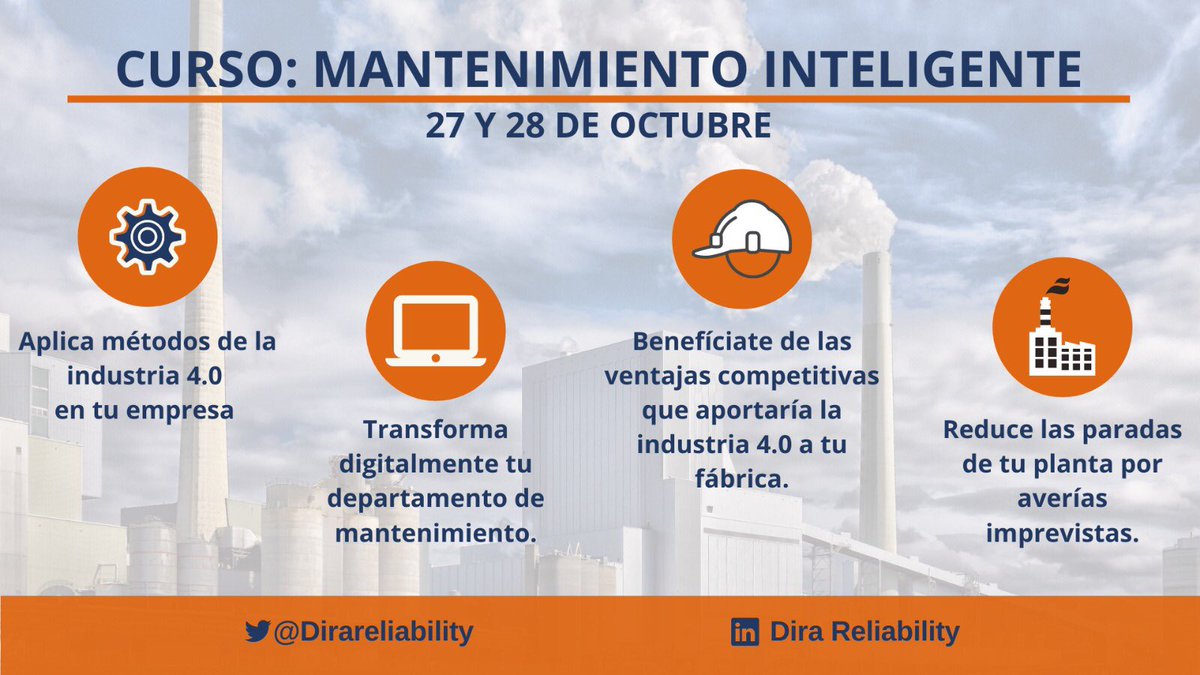 CURSO: MANTENIMIENTO INTELIGENTE

27 Y 28 DE OCTUBRE

Aplica métodos de la industria 4.0 en tu empresa

Transforma digitalmente tu departamento de mantenimiento.

Benefíciate de las ventajas competitivas que aportaría la industria 4.0 a tu fábrica.

Reduce las paradas de tu planta por averías imprevistas.

@Dirareliability

in Dira Reliability